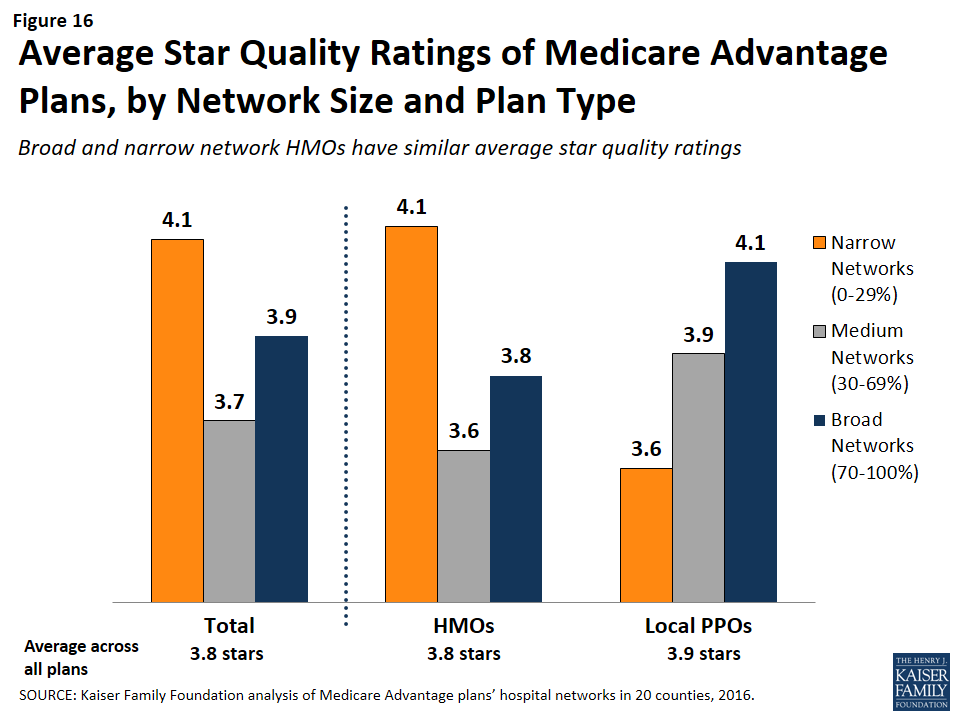 Figure 16

Average Star Quality Ratings of Medicare Advantage Plans, by Network Size and Plan Type

Broad and narrow network HMOs have similar average star quality ratings

4.1
3.7
3.9
4.1
3.6
3.8
3.6
3.9
4.1

Narrow Networks (0-29%)
Medium Networks (30-69%)
Broad Networks (70-100%)

Total
HMOs
Local PPOs

Average across all plans
3.8 stars
3.8 stars
3.9 stars

SOURCE: Kaiser Family Foundation analysis of Medicare Advantage plans' hospital networks in 20 counties, 2016.

THE HENRY J. KAISER FAMILY FOUNDATION